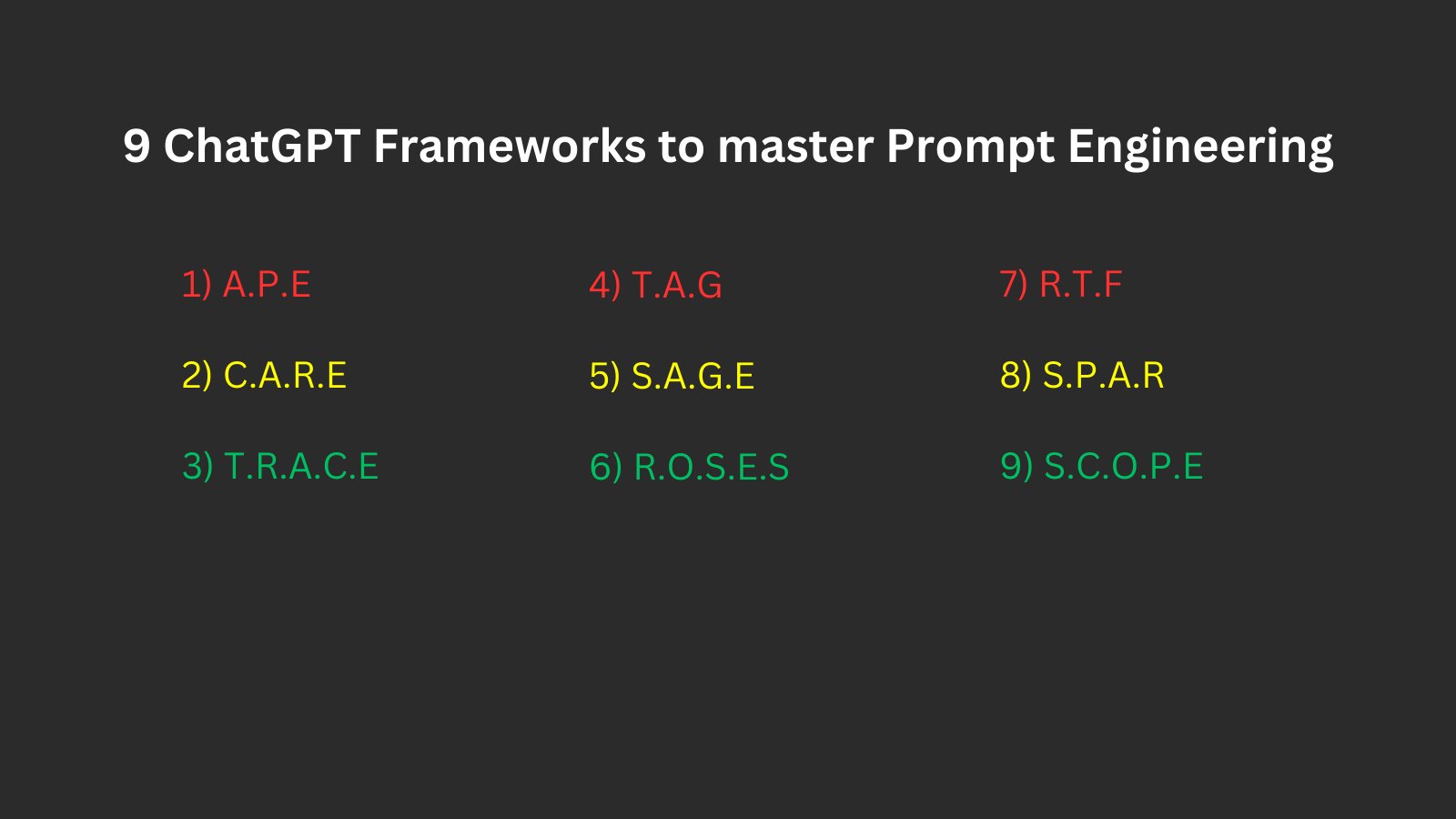 9 ChatGPT Frameworks to master Prompt Engineering

1) A.P.E

2) C.A.R.E

3) T.R.A.C.E

4) T.A.G

5) S.A.G.E

6) R.O.S.E.S

7) R.T.F

8) S.P.A.R

9) S.C.O.P.E